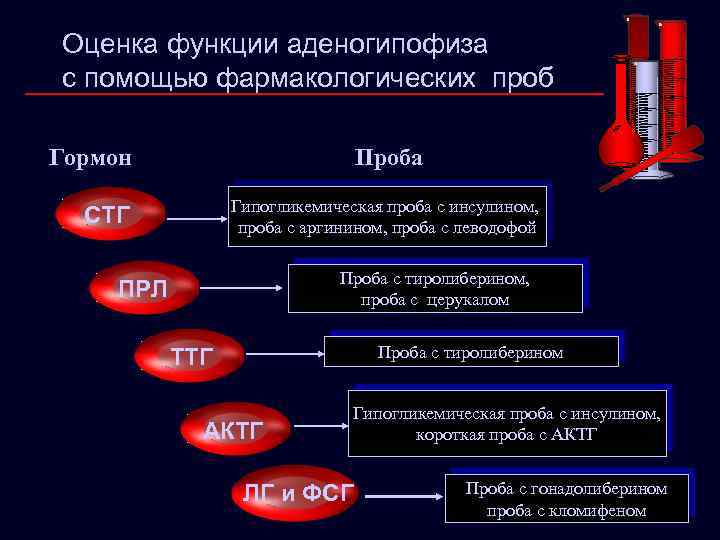 Оценка функции аденогипофиза с помощью фармакологических проб

Гормон

Проба

СТГ

Гипогликемическая проба с инсулином, проба с аргинином, проба с леводофой

ПРЛ

Проба с тиролиберином, проба с церукалом

ТТГ

Проба с тиролиберином

АКТГ

Гипогликемическая проба с инсулином, короткая проба с АКТГ

ЛГ и ФСГ

Проба с гонадолиберином проба с кломифеном